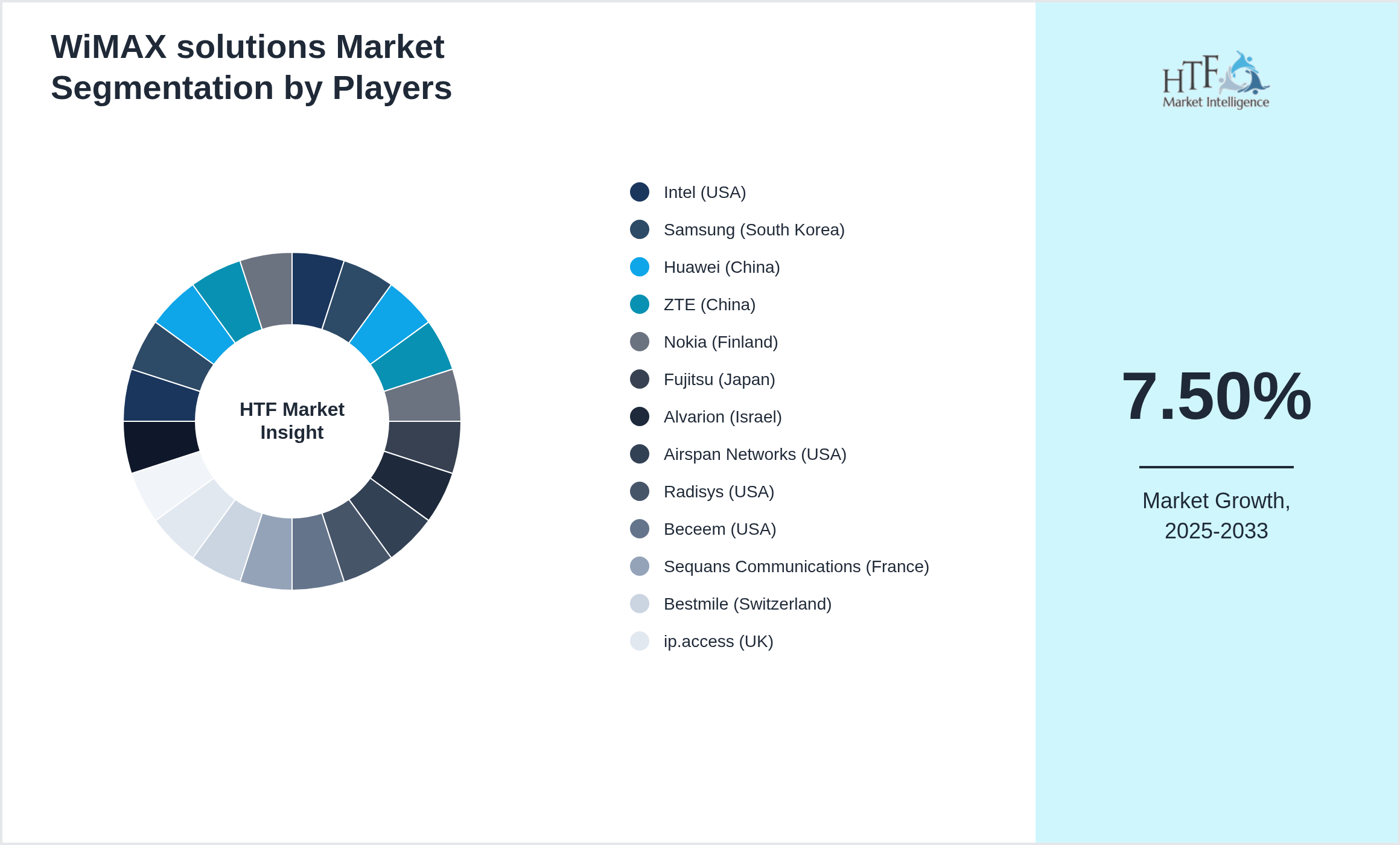 WiMAX solutions Market Segmentation by Players

HTF Market Insight

Intel (USA)
Samsung (South Korea)
Huawei (China)
ZTE (China)
Nokia (Finland)
Fujitsu (Japan)
Alvarion (Israel)
Airspan Networks (USA)
Radisys (USA)
Beceem (USA)
Sequans Communications (France)
Bestmile (Switzerland)
ip.access (UK)

HTF Market Intelligence

7.50%

Market Growth, 2025-2033